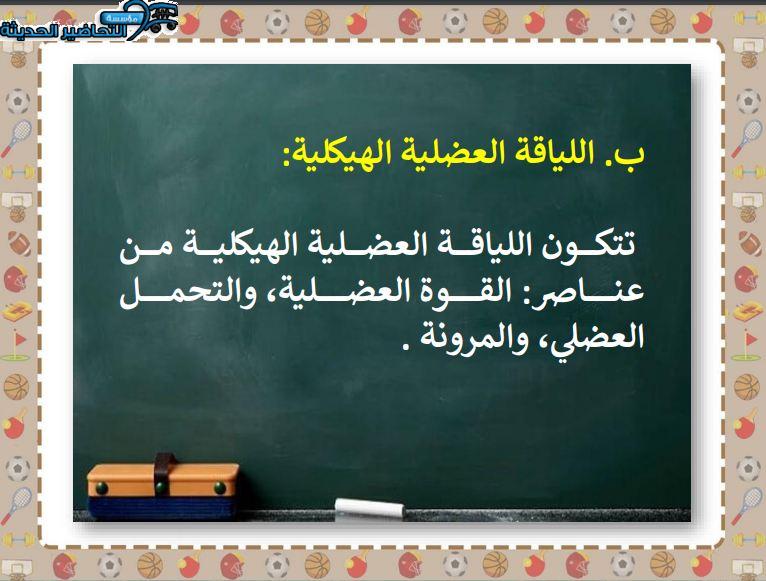 مؤسسة التحاضير الحديثة

ب. اللياقة العضلية الهيكلية:

تتكون اللياقة العضلية الهيكلية من عناصر: القوة العضلية، والتحمل العضلي، والمرونة .